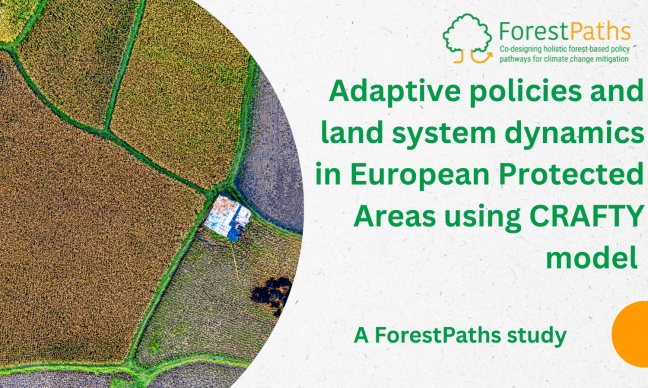 ForestPaths
Co-designing holistic forest-based policy pathways for climate change mitigation

Adaptive policies and land system dynamics in European Protected Areas using CRAFTY model

A ForestPaths study